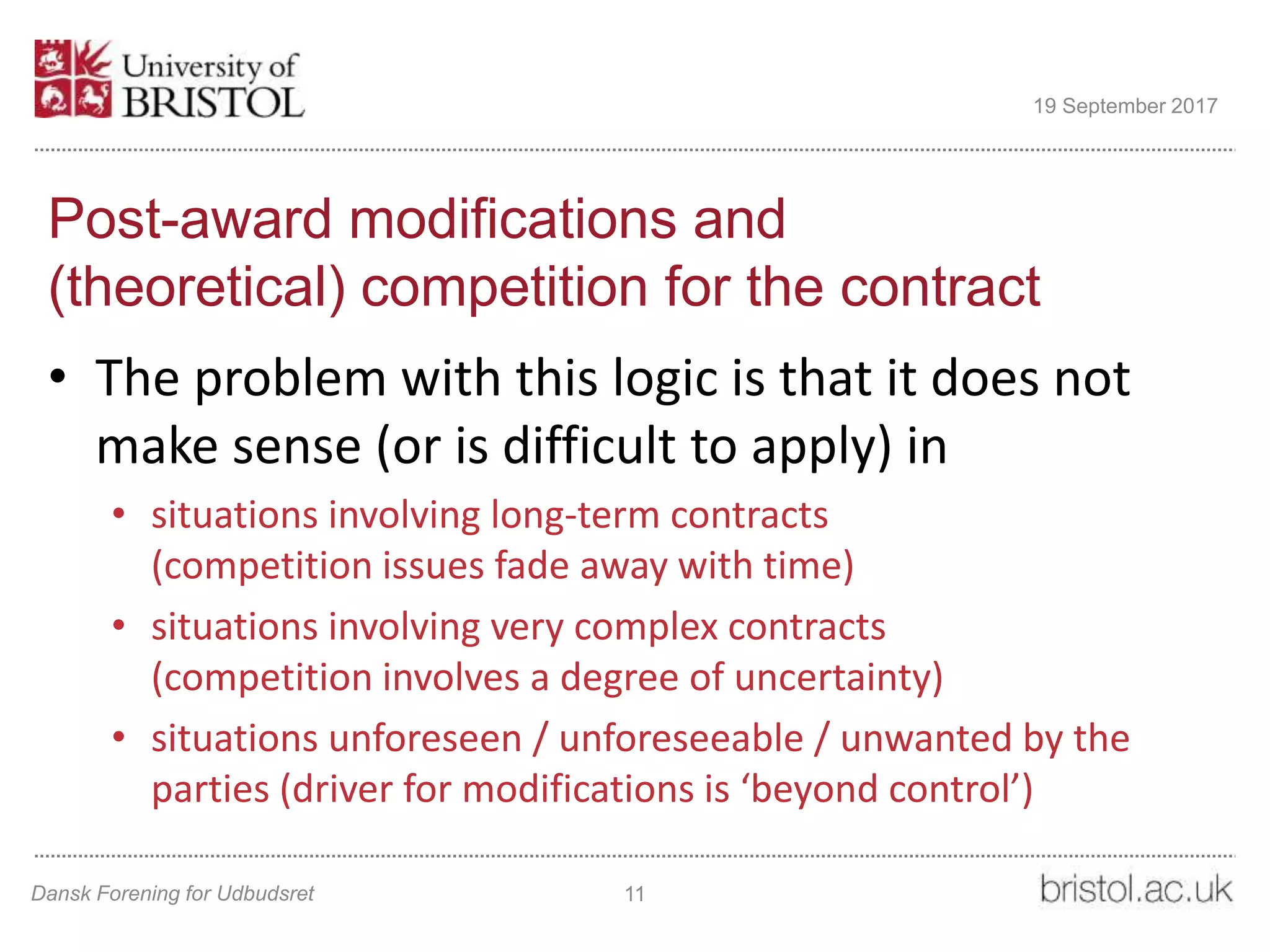 University of BRISTOL

19 September 2017

Post-award modifications and (theoretical) competition for the contract

• The problem with this logic is that it does not make sense (or is difficult to apply) in

• situations involving long-term contracts (competition issues fade away with time)

• situations involving very complex contracts (competition involves a degree of uncertainty)

• situations unforeseen / unforeseeable / unwanted by the parties (driver for modifications is ‘beyond control’)

Dansk Forening for Udbudsret

11

bristol.ac.uk